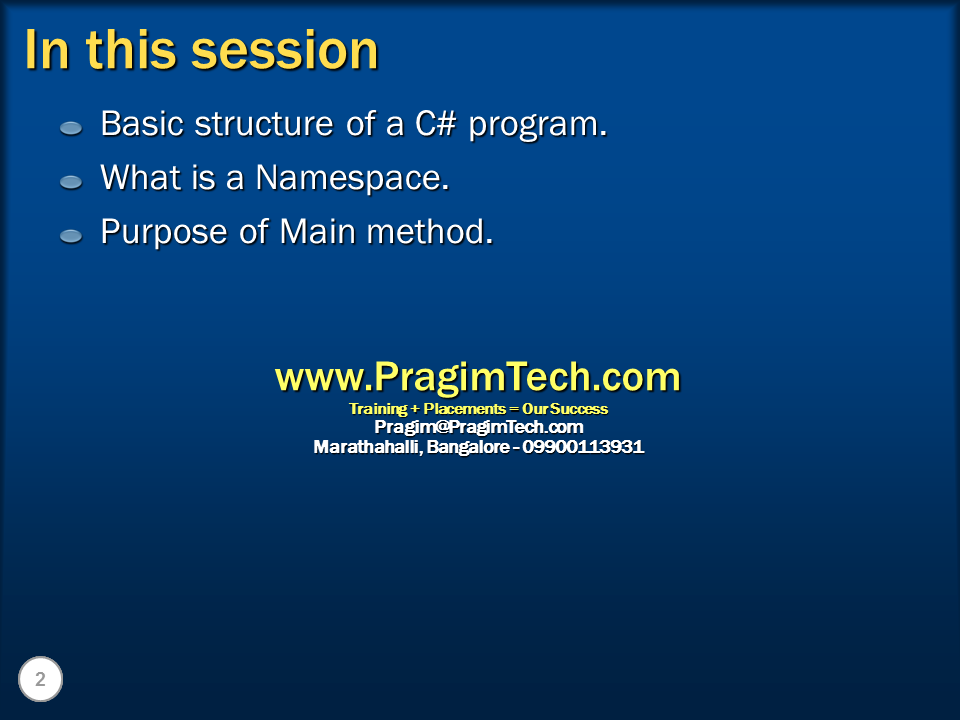 In this session

• Basic structure of a C# program.
• What is a Namespace.
• Purpose of Main method.

www.PragimTech.com
Training + Placements = Our Success
Pragim@PragimTech.com
Marathahalli, Bangalore - 09900113931

2